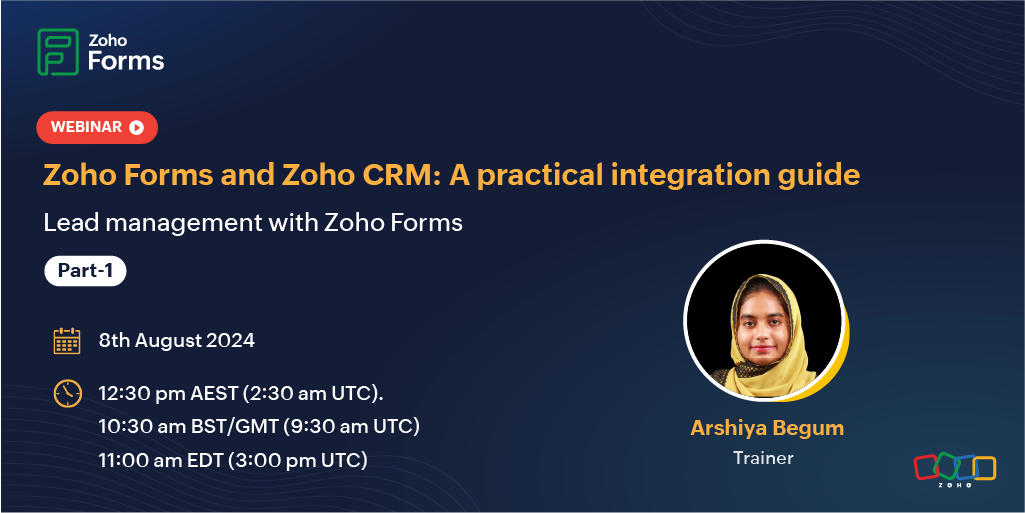 Zoho Forms

WEBINAR

Zoho Forms and Zoho CRM: A practical integration guide

Lead management with Zoho Forms

Part-1

8th August 2024

12:30 pm AEST (2:30 am UTC).
10:30 am BST/GMT (9:30 am UTC)
11:00 am EDT (3:00 pm UTC)

Arshiya Begum
Trainer

ZOHO